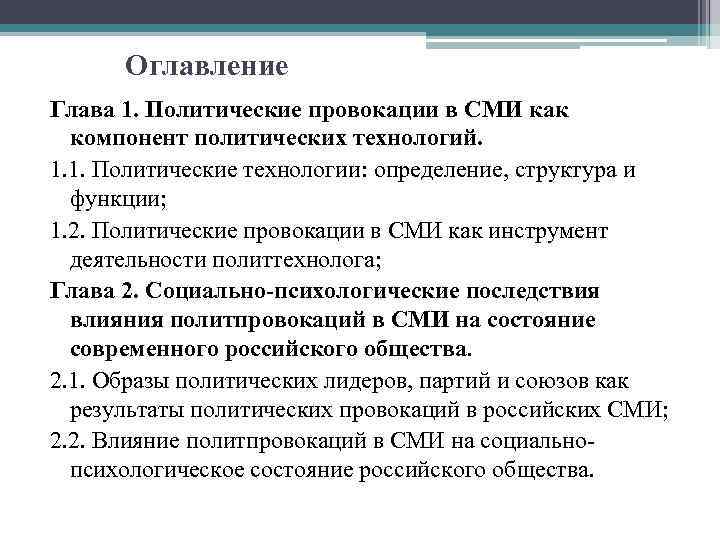 Оглавление

Глава 1. Политические провокации в СМИ как компонент политических технологий.

1.1. Политические технологии: определение, структура и функции;

1.2. Политические провокации в СМИ как инструмент деятельности политтехнолога;

Глава 2. Социально-психологические последствия влияния политпровокаций в СМИ на состояние современного российского общества.

2.1. Образы политических лидеров, партий и союзов как результаты политических провокаций в российских СМИ;

2.2. Влияние политпровокаций в СМИ на социально-психологическое состояние российского общества.